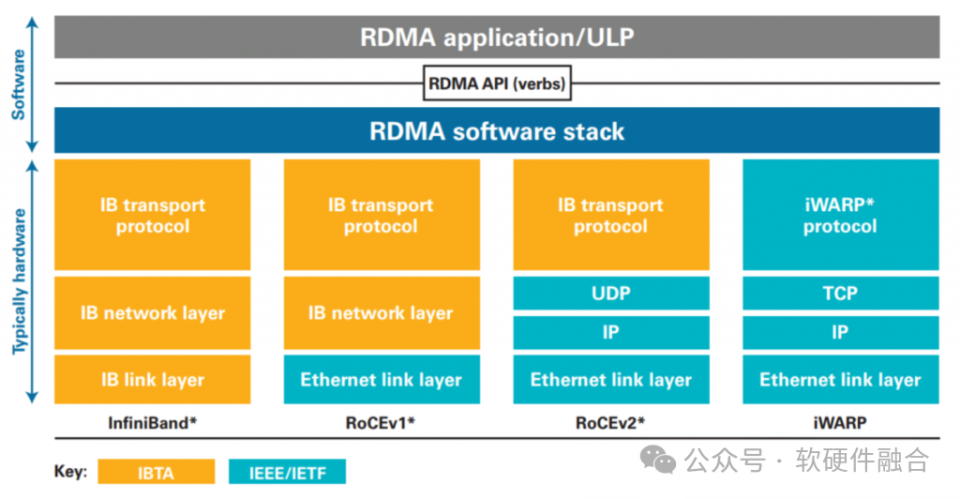 Software

Typically hardware

RDMA application/ULP

RDMA API (verbs)

RDMA software stack

IB transport protocol

IB network layer

IB link layer

InfiniBand*

IB transport protocol

IB network layer

Ethernet link layer

RoCEv1*

IB transport protocol

UDP

IP

Ethernet link layer

RoCEv2*

iWARP* protocol

TCP

IP

Ethernet link layer

iWARP

Key: IBTA IEEE/IETF

公众号 · 软硬件融合